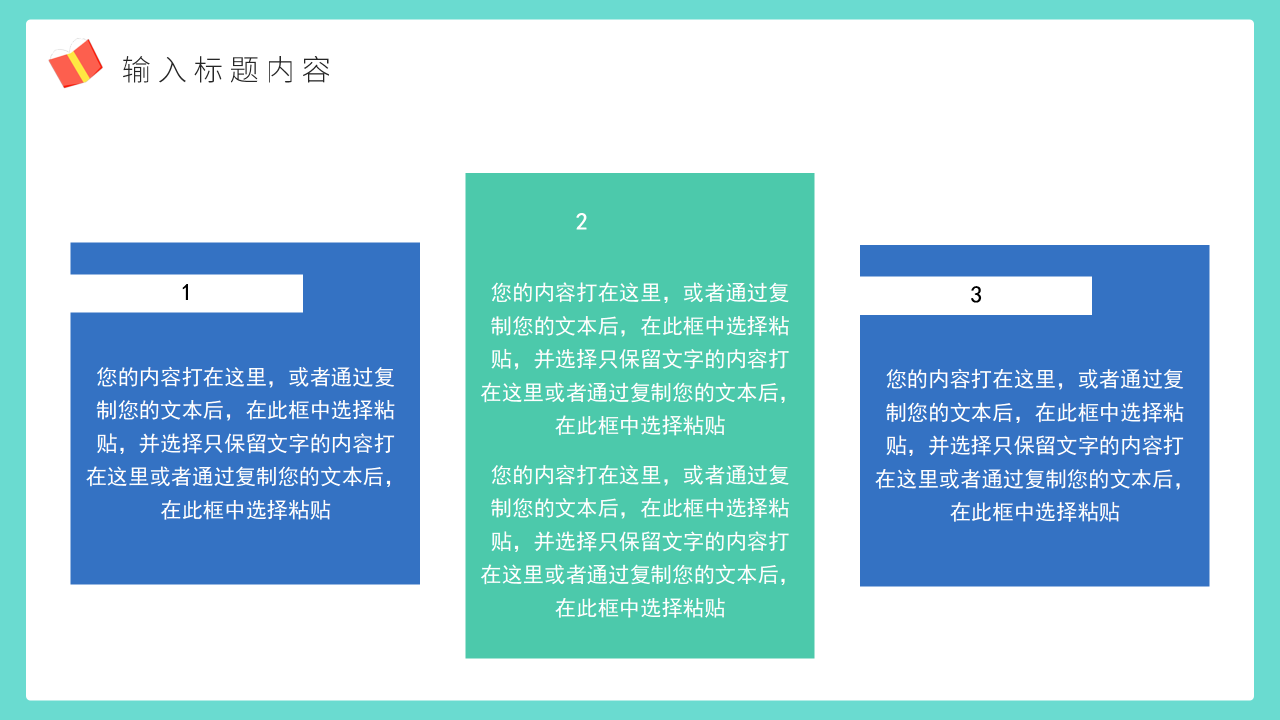 输入标题内容

1

您的内容打在这里，或者通过复制您的文本后，在此框中选择粘贴，并选择只保留文字的内容打在这里或者通过复制您的文本后，在此框中选择粘贴

2

您的内容打在这里，或者通过复制您的文本后，在此框中选择粘贴，并选择只保留文字的内容打在这里或者通过复制您的文本后，在此框中选择粘贴

您的内容打在这里，或者通过复制您的文本后，在此框中选择粘贴，并选择只保留文字的内容打在这里或者通过复制您的文本后，在此框中选择粘贴

3

您的内容打在这里，或者通过复制您的文本后，在此框中选择粘贴，并选择只保留文字的内容打在这里或者通过复制您的文本后，在此框中选择粘贴